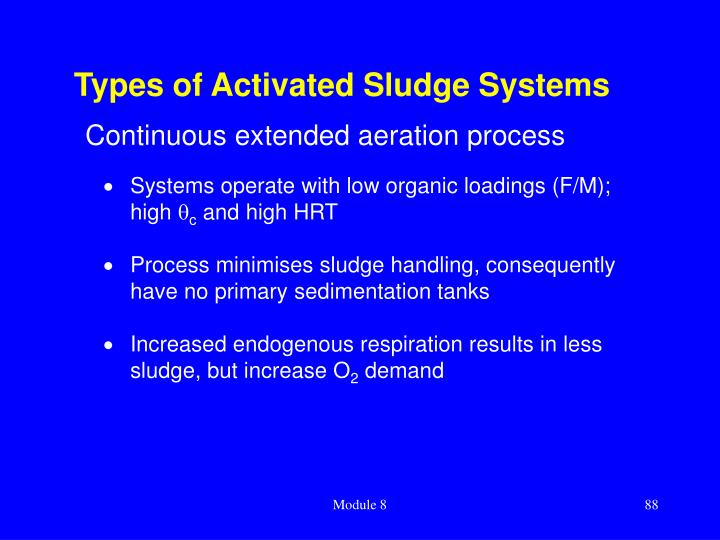 Types of Activated Sludge Systems

Continuous extended aeration process

• Systems operate with low organic loadings (F/M); high $\theta_c$ and high HRT

• Process minimises sludge handling, consequently have no primary sedimentation tanks

• Increased endogenous respiration results in less sludge, but increase $O_2$ demand

Module 8

88